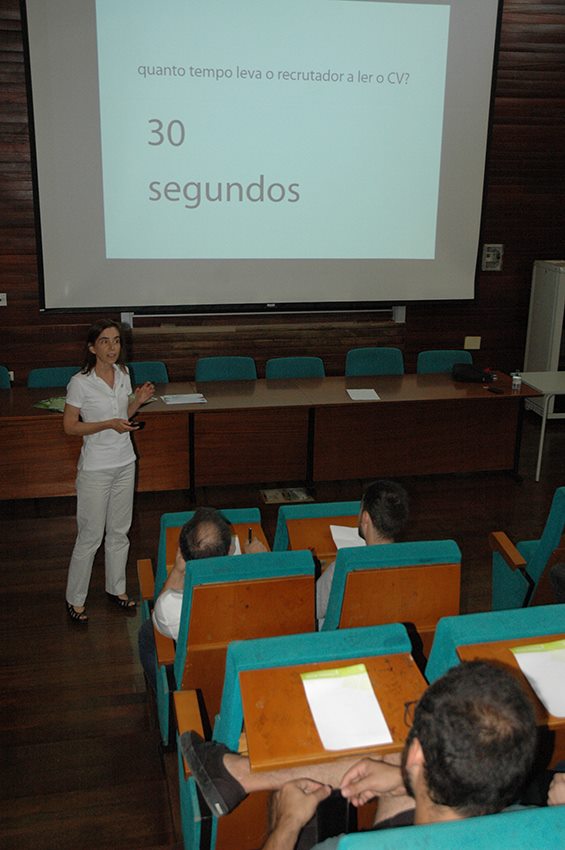 quanto tempo leva o recrutador a ler o CV?

30
segundos